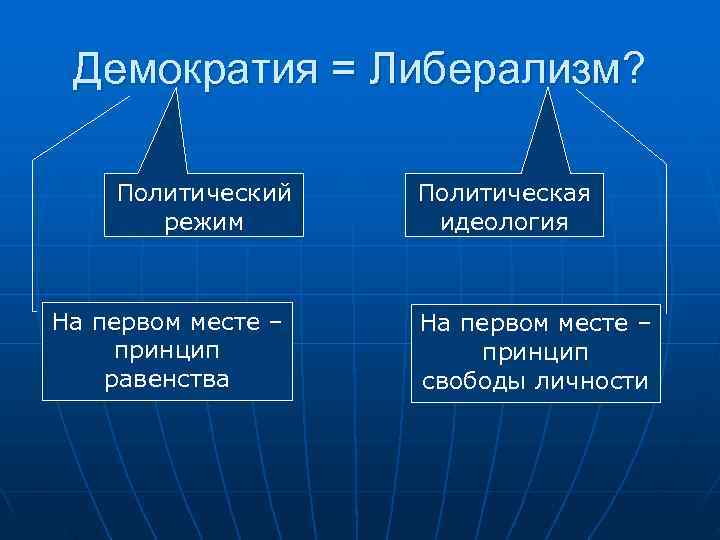 Демократия = Либерализм?

Политический режим

Политическая идеология

На первом месте – принцип равенства

На первом месте – принцип свободы личности